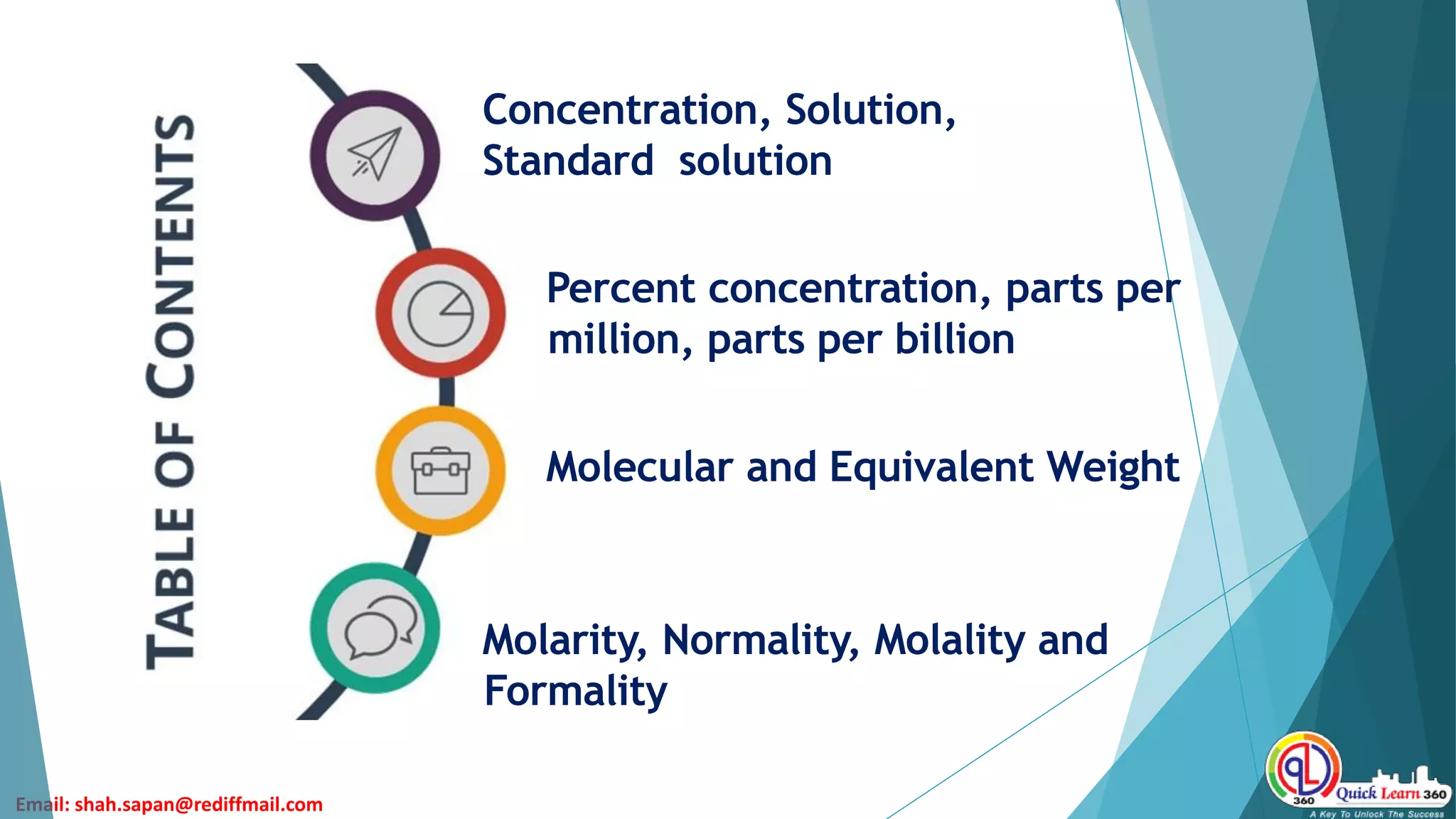 TABLE OF CONTENTS

Concentration, Solution, Standard solution

Percent concentration, parts per million, parts per billion

Molecular and Equivalent Weight

Molarity, Normality, Molality and Formality

Email: shah.sapan@rediffmail.com

QL 360 Quick Learn 360
A Key To Unlock The Success